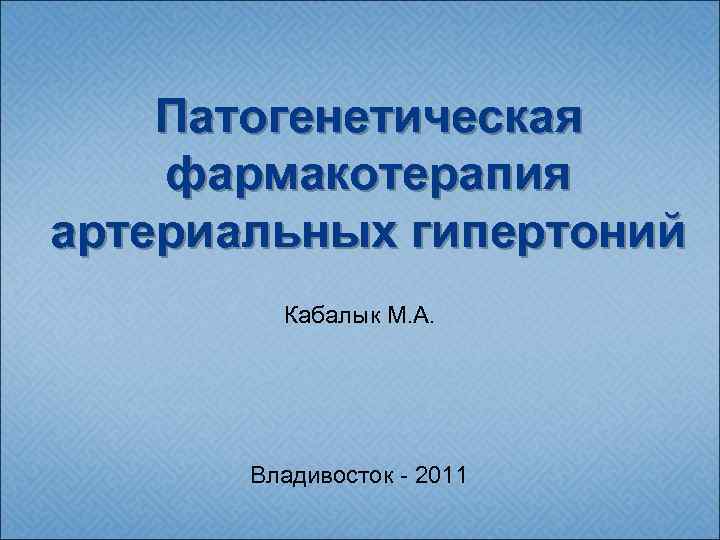 Патогенетическая фармакотерапия артериальных гипертоний

Кабалык М.А.

Владивосток - 2011